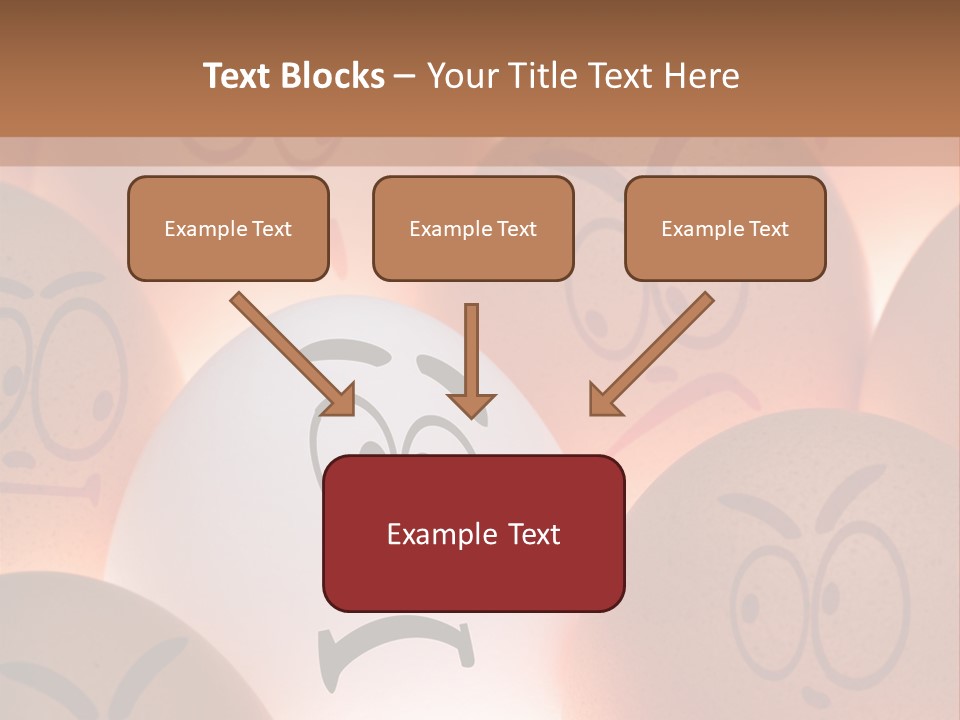 Text Blocks – Your Title Text Here

Example Text

Example Text

Example Text

Example Text